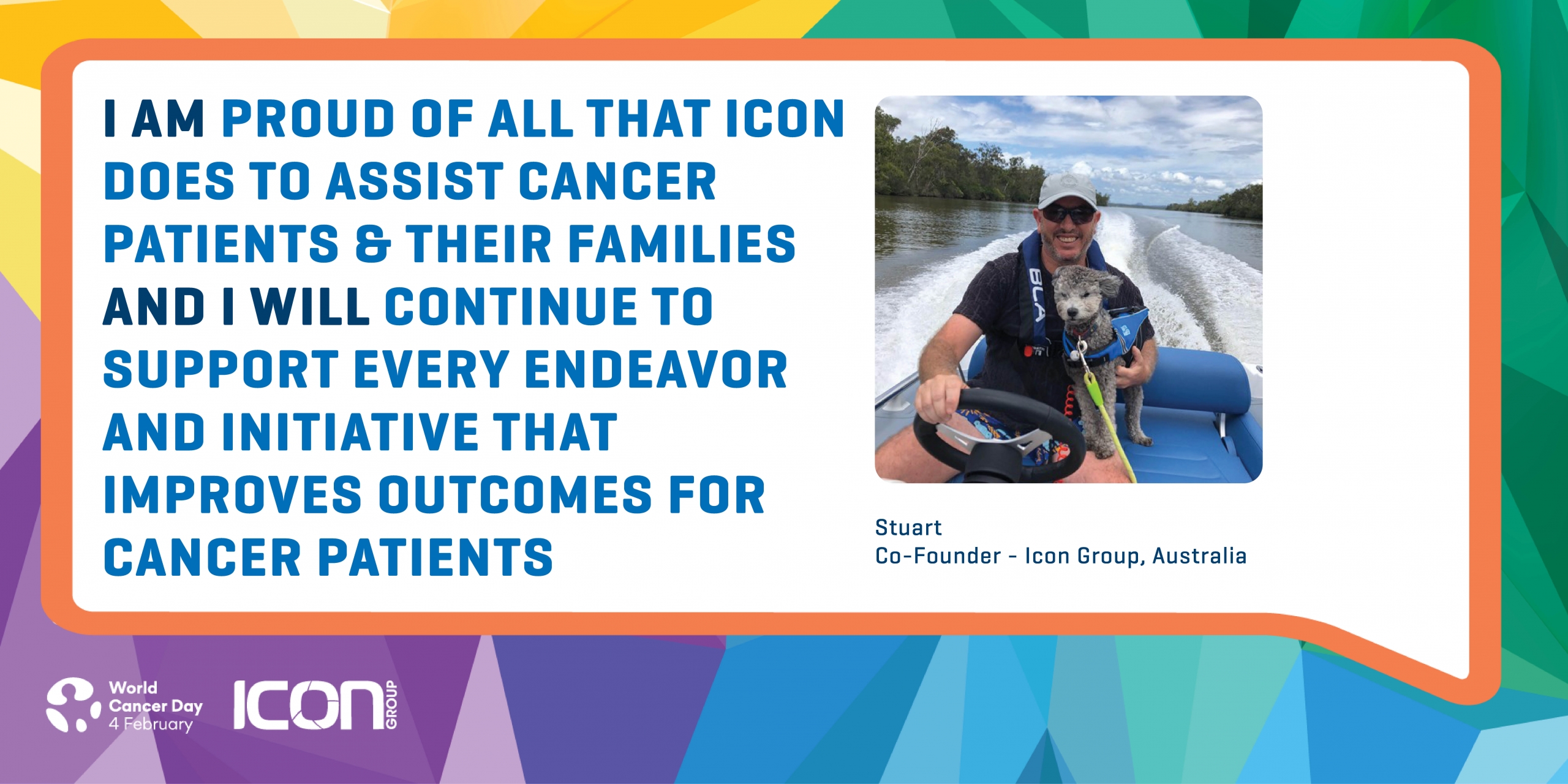 I AM PROUD OF ALL THAT ICON DOES TO ASSIST CANCER PATIENTS & THEIR FAMILIES AND I WILL CONTINUE TO SUPPORT EVERY ENDEAVOR AND INITIATIVE THAT IMPROVES OUTCOMES FOR CANCER PATIENTS

BLA

Stuart
Co-Founder - Icon Group, Australia

World Cancer Day
4 February

ICON GROUP